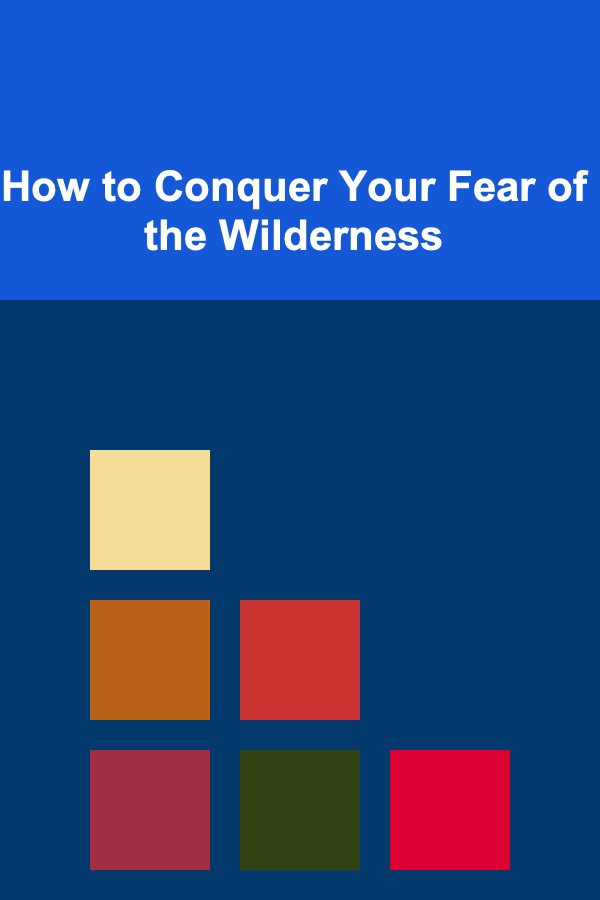 How to Conquer Your Fear of the Wilderness